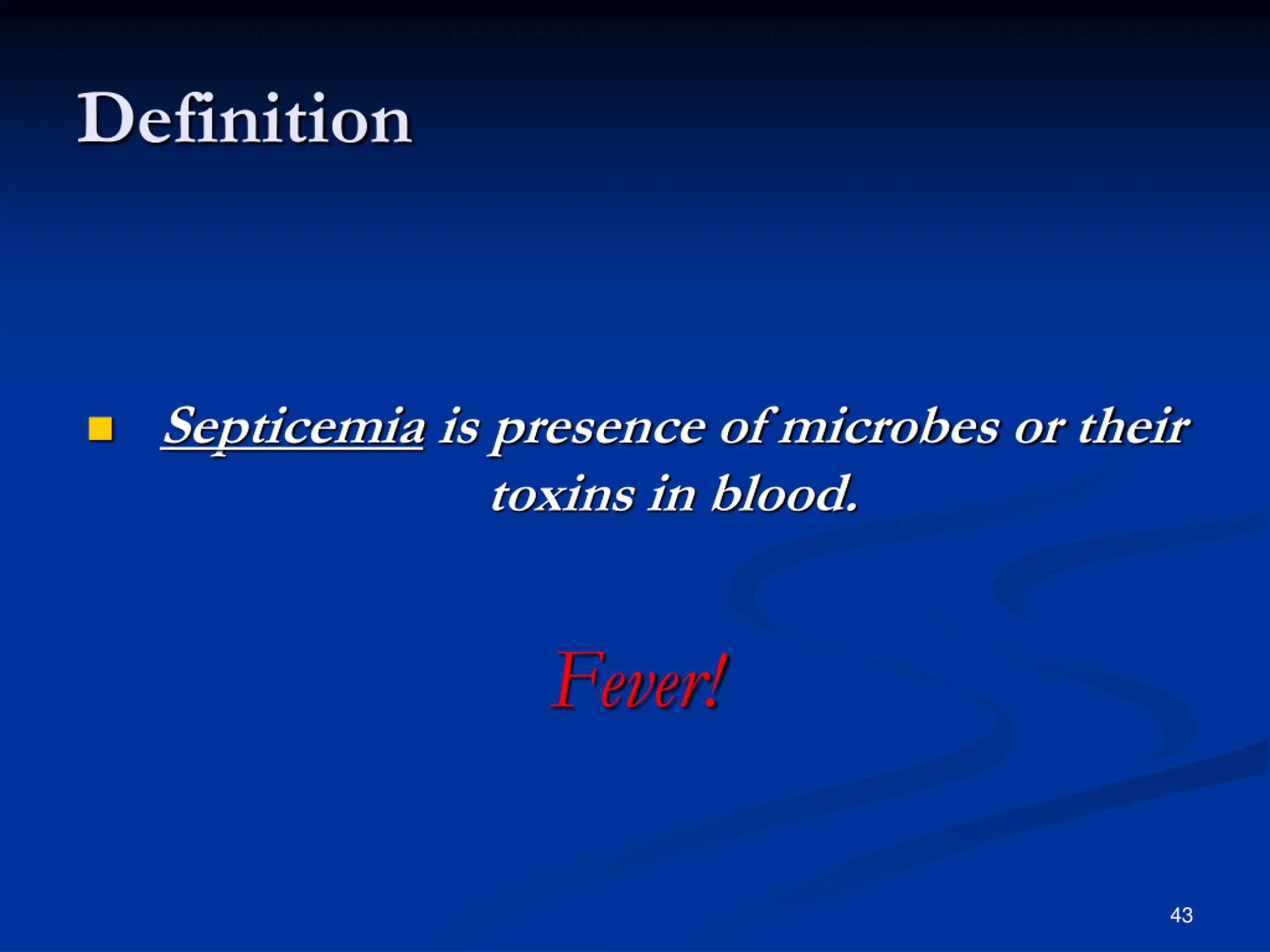 Definition

Septicemia is presence of microbes or their toxins in blood.

Fever!

43